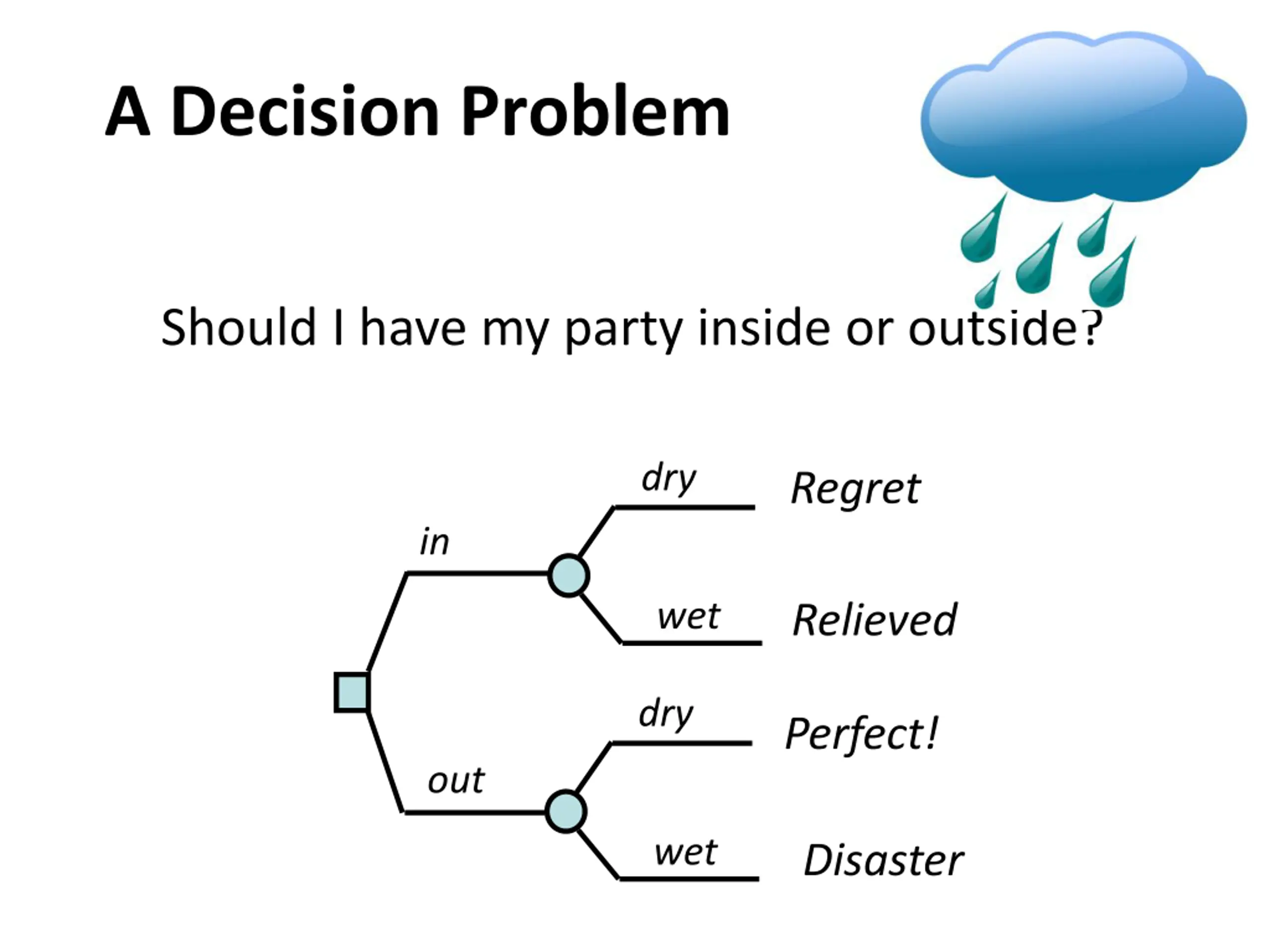 A Decision Problem

Should I have my party inside or outside?

in

dry

Regret

wet

Relieved

out

dry

Perfect!

wet

Disaster